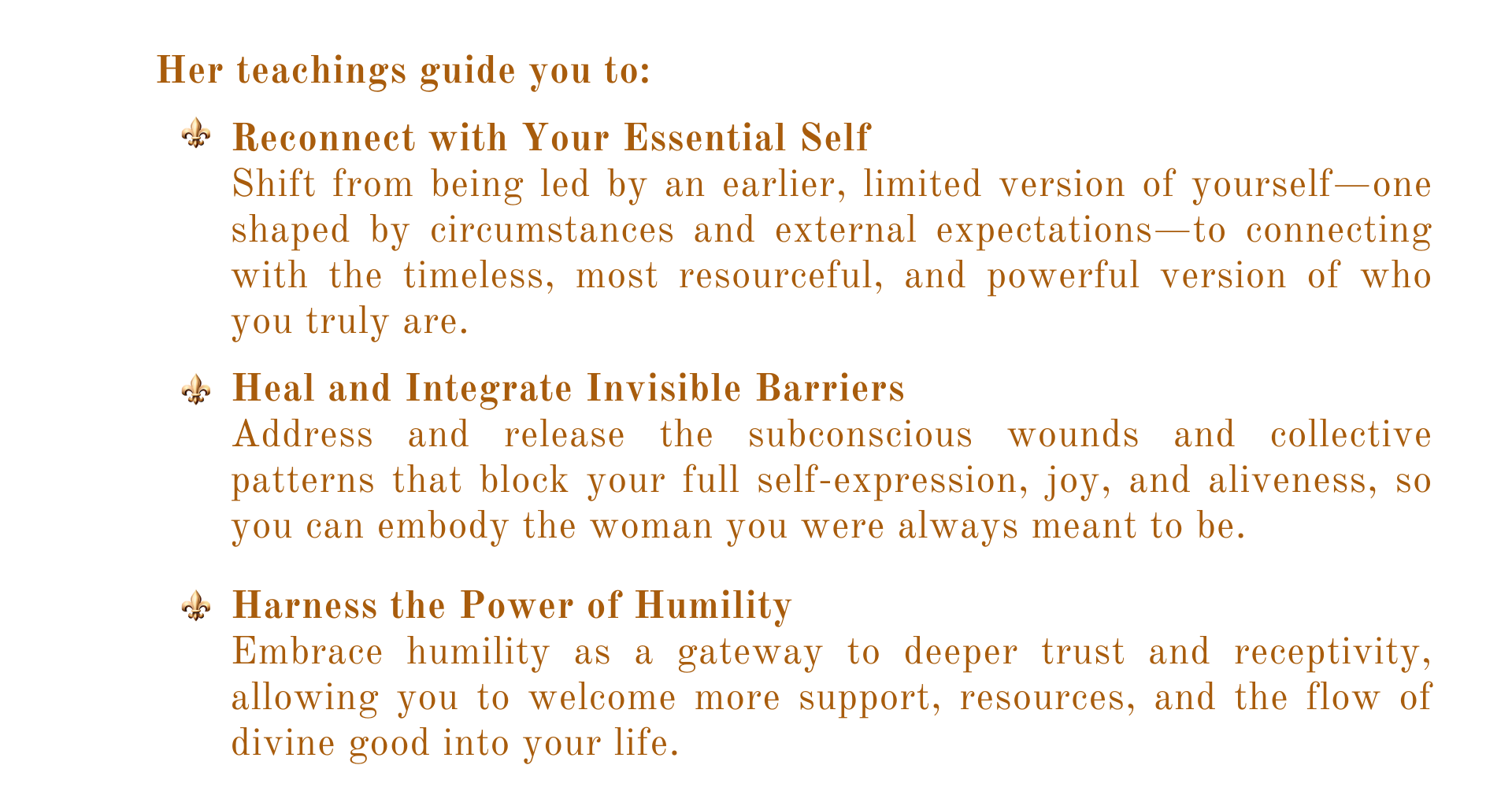 Her teachings guide you to:

⚜ Reconnect with Your Essential Self
Shift from being led by an earlier, limited version of yourself—one shaped by circumstances and external expectations—to connecting with the timeless, most resourceful, and powerful version of who you truly are.

⚜ Heal and Integrate Invisible Barriers
Address and release the subconscious wounds and collective patterns that block your full self-expression, joy, and aliveness, so you can embody the woman you were always meant to be.

⚜ Harness the Power of Humility
Embrace humility as a gateway to deeper trust and receptivity, allowing you to welcome more support, resources, and the flow of divine good into your life.